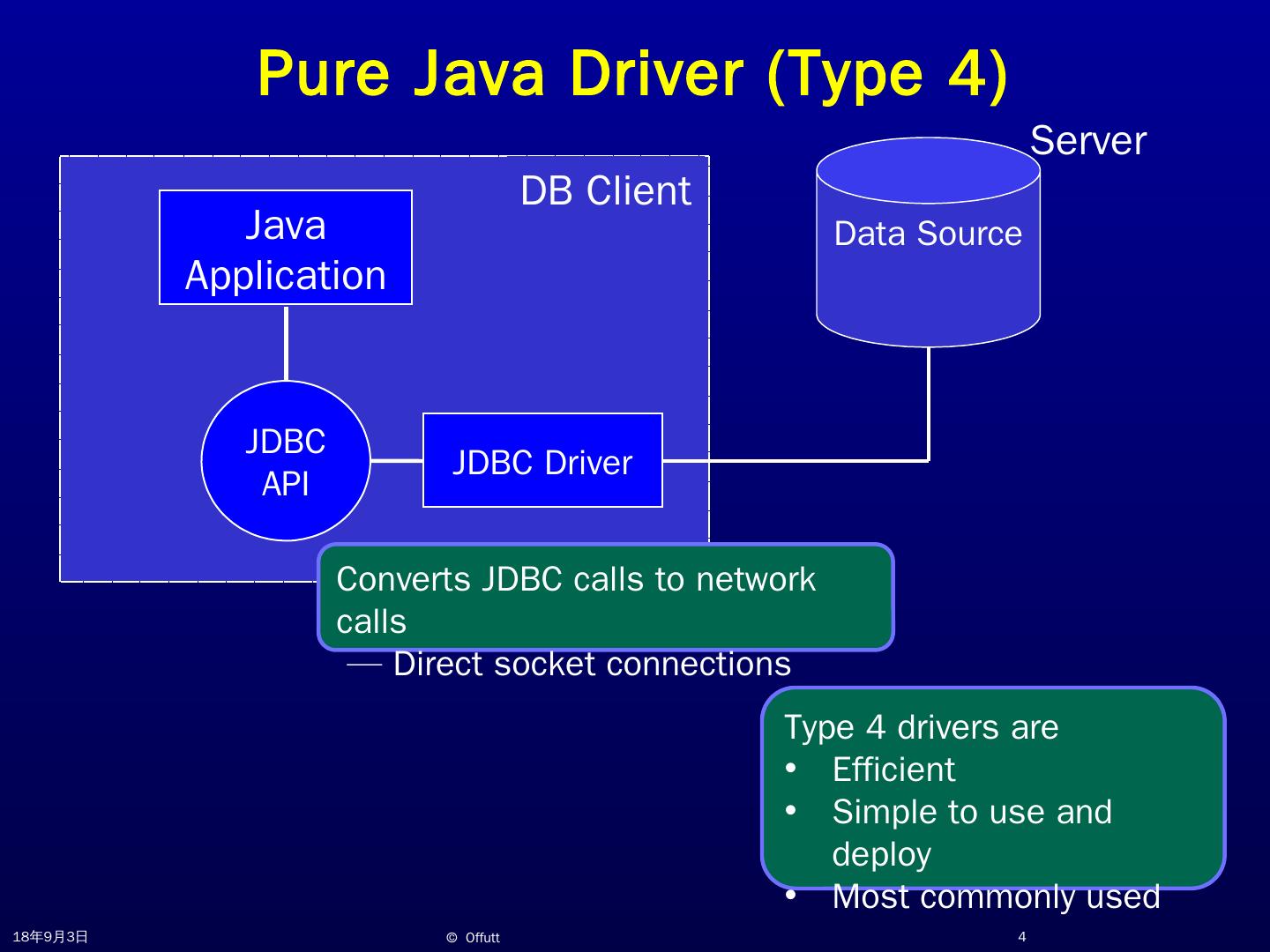 Pure Java Driver (Type 4)

Server

DB Client

Java Application

Data Source

JDBC API

JDBC Driver

Converts JDBC calls to network calls

— Direct socket connections

Type 4 drivers are
• Efficient
• Simple to use and deploy
• Most commonly used

18年9月3日

© Offutt

4